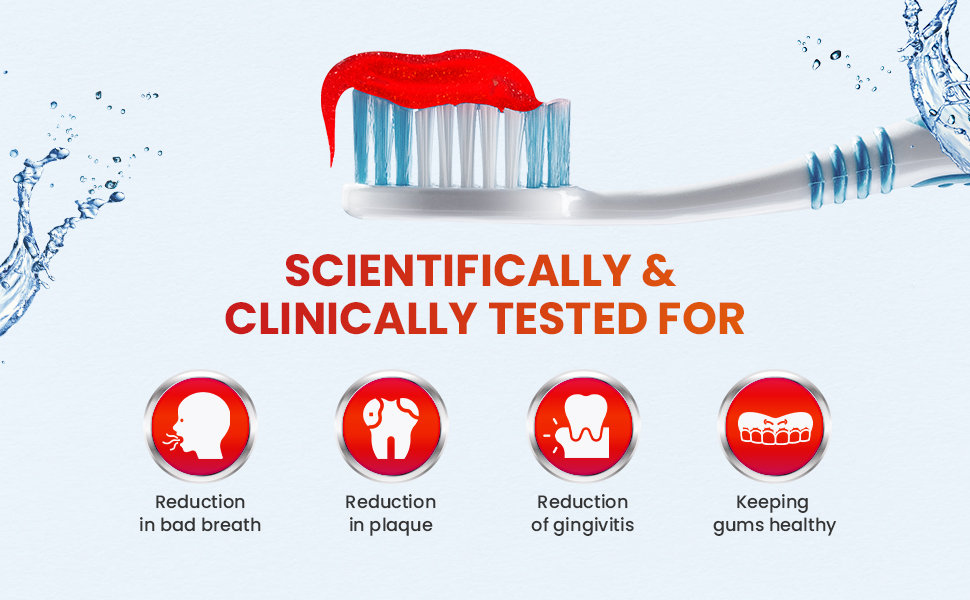 SCIENTIFICALLY & CLINICALLY TESTED FOR

Reduction in bad breath

Reduction in plaque

Reduction of gingivitis

Keeping gums healthy